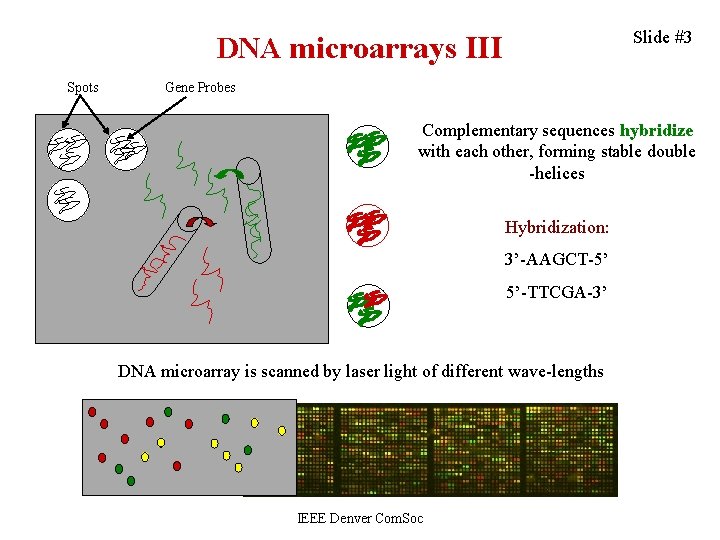 DNA microarrays III

Slide #3

Spots

Gene Probes

Complementary sequences hybridize with each other, forming stable double -helices

Hybridization:

3'-AAGCT-5'

5'-TTCGA-3'

DNA microarray is scanned by laser light of different wave-lengths

IEEE Denver ComSoc